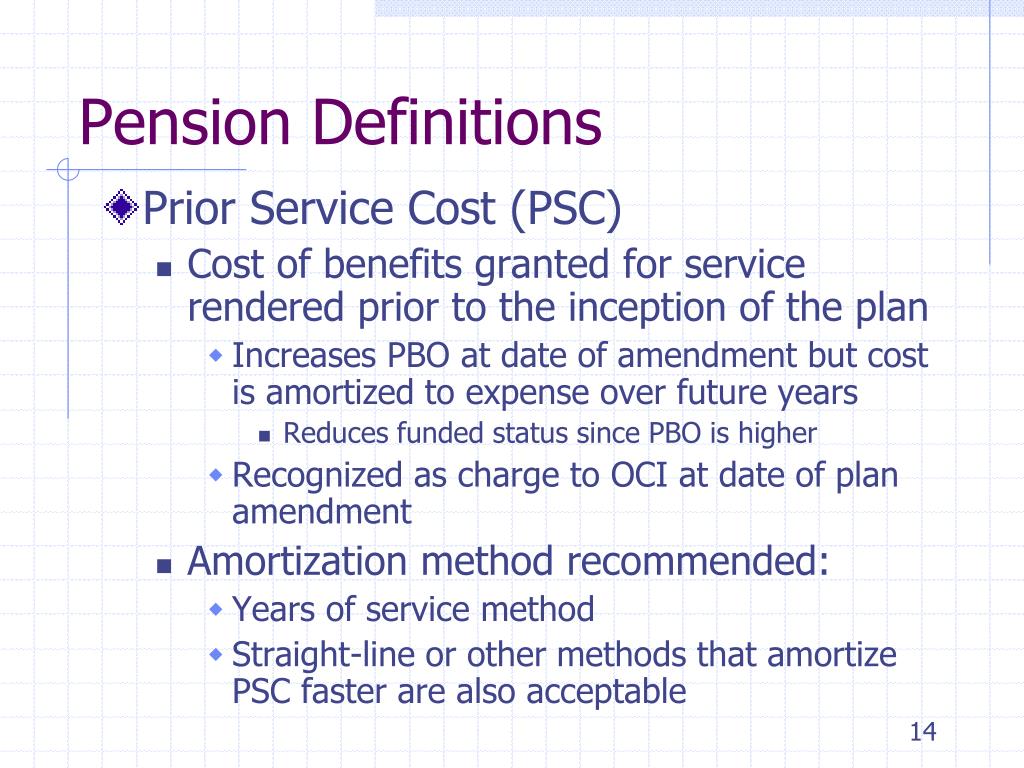 Pension Definitions

Prior Service Cost (PSC)

Cost of benefits granted for service rendered prior to the inception of the plan

Increases PBO at date of amendment but cost is amortized to expense over future years

Reduces funded status since PBO is higher

Recognized as charge to OCI at date of plan amendment

Amortization method recommended:

Years of service method

Straight-line or other methods that amortize PSC faster are also acceptable

14